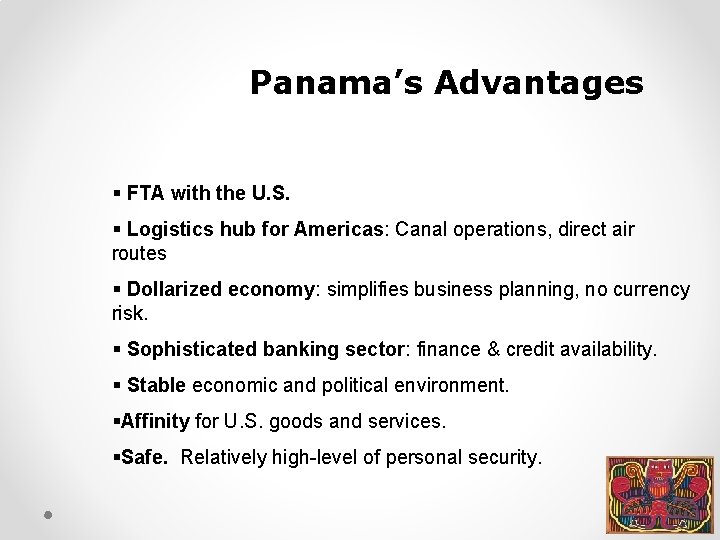 Panama's Advantages

▪ FTA with the U.S.

▪ Logistics hub for Americas: Canal operations, direct air routes

▪ Dollarized economy: simplifies business planning, no currency risk.

▪ Sophisticated banking sector: finance & credit availability.

▪ Stable economic and political environment.

▪Affinity for U.S. goods and services.

▪Safe. Relatively high-level of personal security.